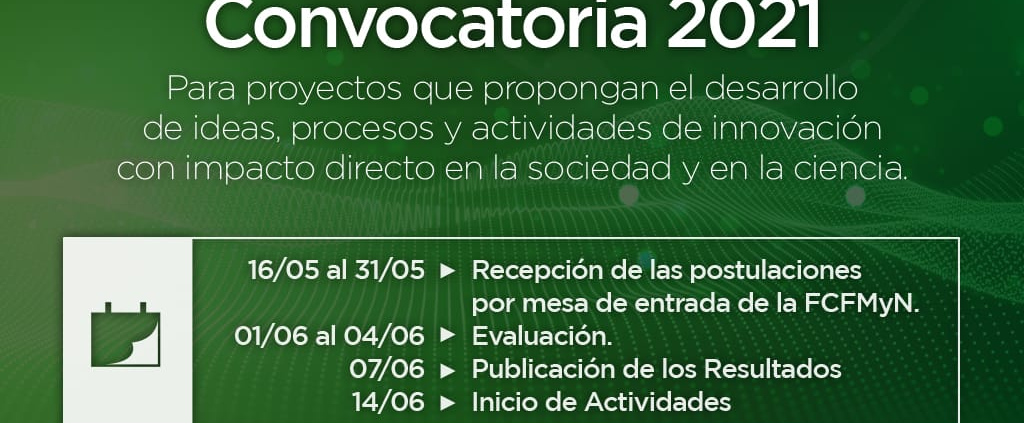 Convocatoria 2021

Para proyectos que propongan el desarrollo de ideas, procesos y actividades de innovación con impacto directo en la sociedad y en la ciencia.

16/05 al 31/05 ► Recepción de las postulaciones por mesa de entrada de la FCFMyN.
01/06 al 04/06 ► Evaluación.
07/06 ► Publicación de los Resultados
14/06 ► Inicio de Actividades